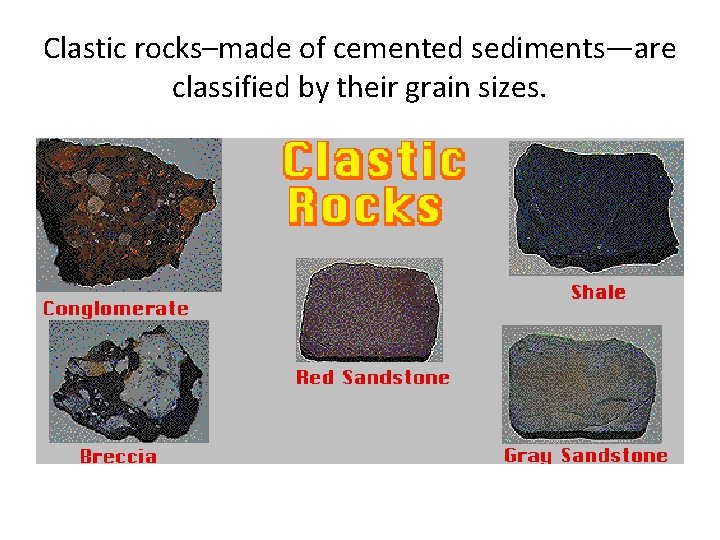 Clastic rocks–made of cemented sediments—are classified by their grain sizes.

Clastic Rocks

Conglomerate

Shale

Red Sandstone

Breccia

Gray Sandstone